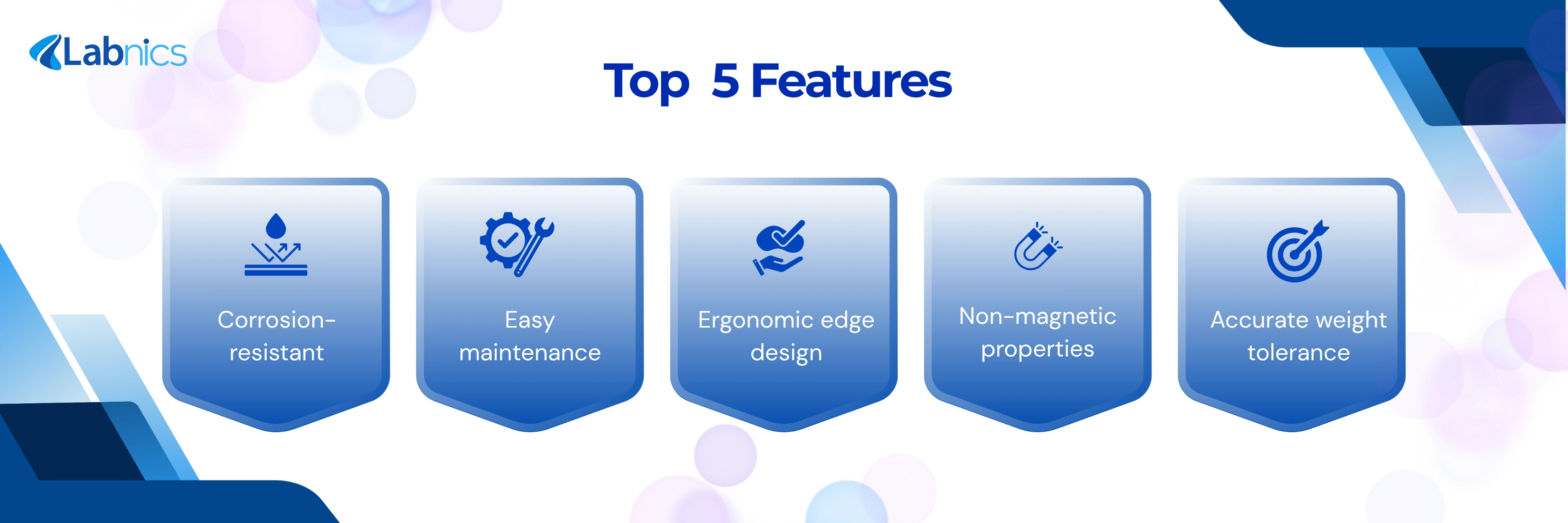 Labnics

Top 5 Features

Corrosion-resistant

Easy maintenance

Ergonomic edge design

Non-magnetic properties

Accurate weight tolerance